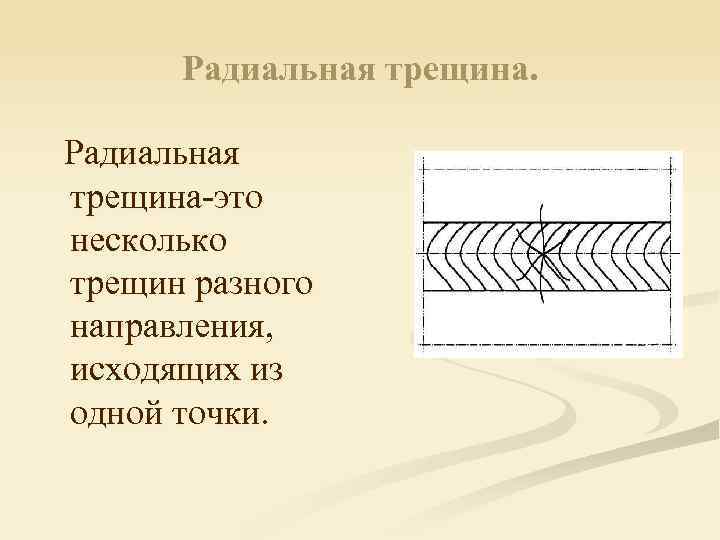 Радиальная трещина.

Радиальная трещина-это несколько трещин разного направления, исходящих из одной точки.